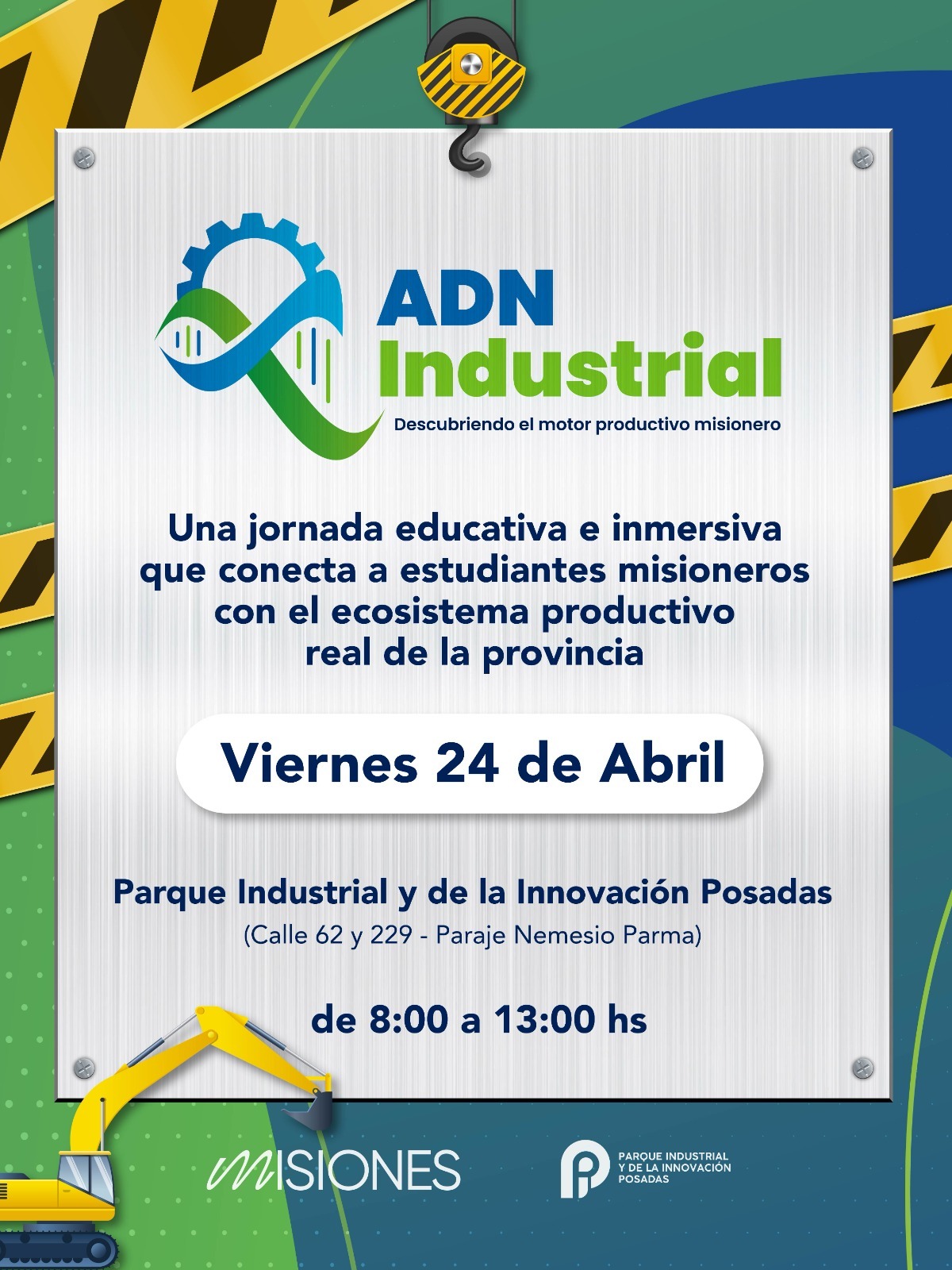 ADN Industrial
Descubriendo el motor productivo misionero

Una jornada educativa e inmersiva que conecta a estudiantes misioneros con el ecosistema productivo real de la provincia

Viernes 24 de Abril

Parque Industrial y de la Innovación Posadas
(Calle 62 y 229 - Paraje Nemesio Parma)

de 8:00 a 13:00 hs

MISIONES

PARQUE INDUSTRIAL Y DE LA INNOVACIÓN POSADAS